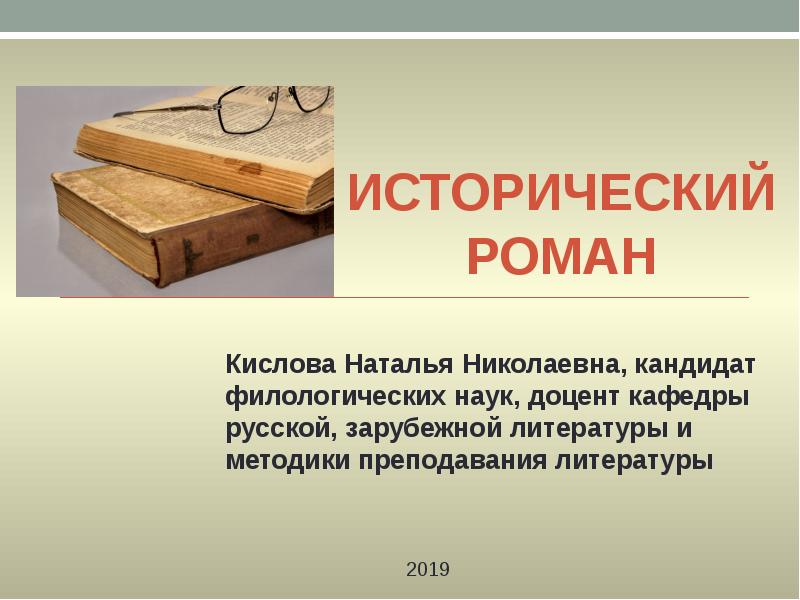 ИСТОРИЧЕСКИЙ РОМАН

Кислова Наталья Николаевна, кандидат филологических наук, доцент кафедры русской, зарубежной литературы и методики преподавания литературы

2019